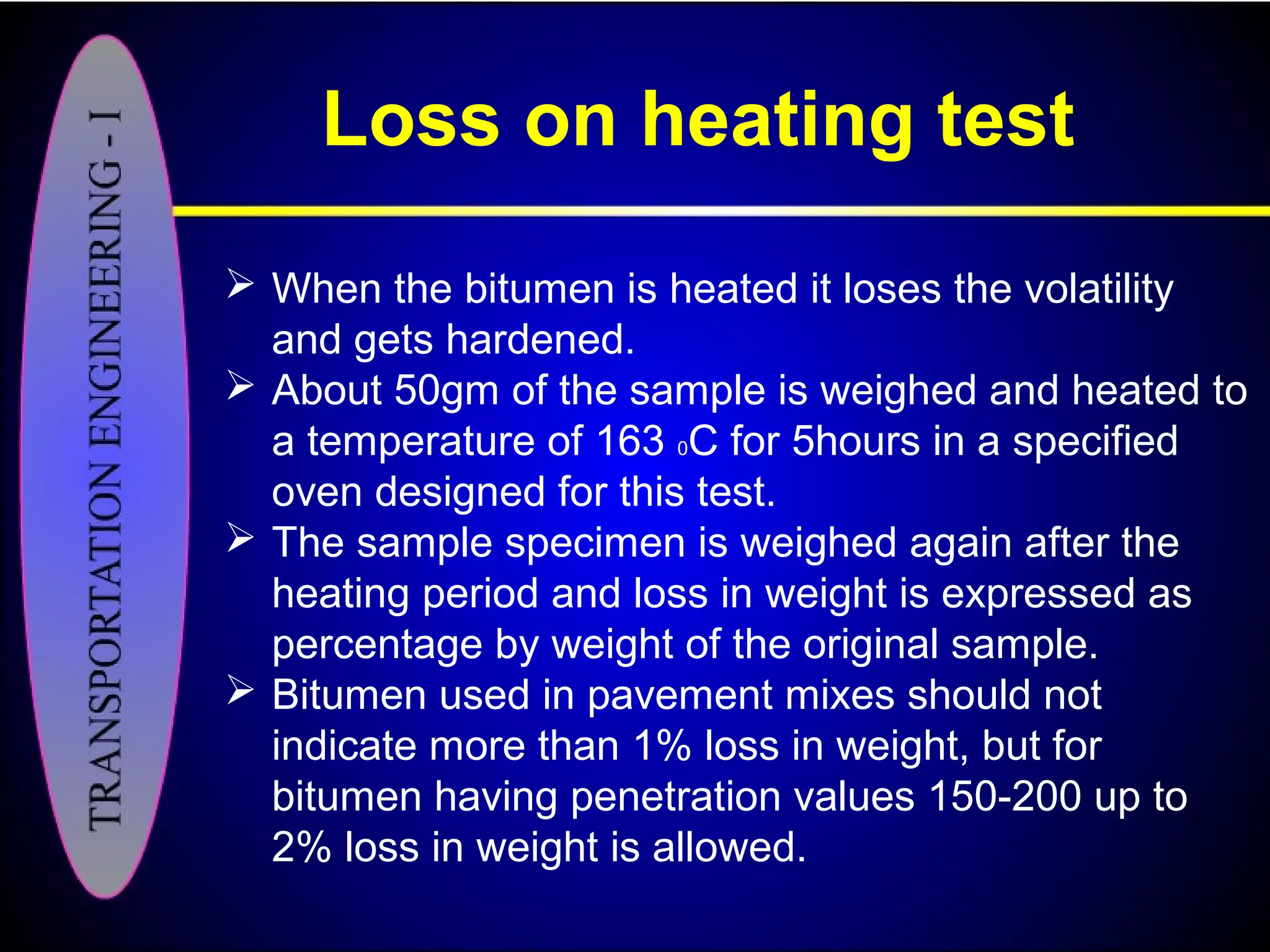 TRANSPORTATION ENGINEERING - I

Loss on heating test

➢ When the bitumen is heated it loses the volatility and gets hardened.

➢ About 50gm of the sample is weighed and heated to a temperature of 163 $_0$C for 5hours in a specified oven designed for this test.

➢ The sample specimen is weighed again after the heating period and loss in weight is expressed as percentage by weight of the original sample.

➢ Bitumen used in pavement mixes should not indicate more than 1% loss in weight, but for bitumen having penetration values 150-200 up to 2% loss in weight is allowed.